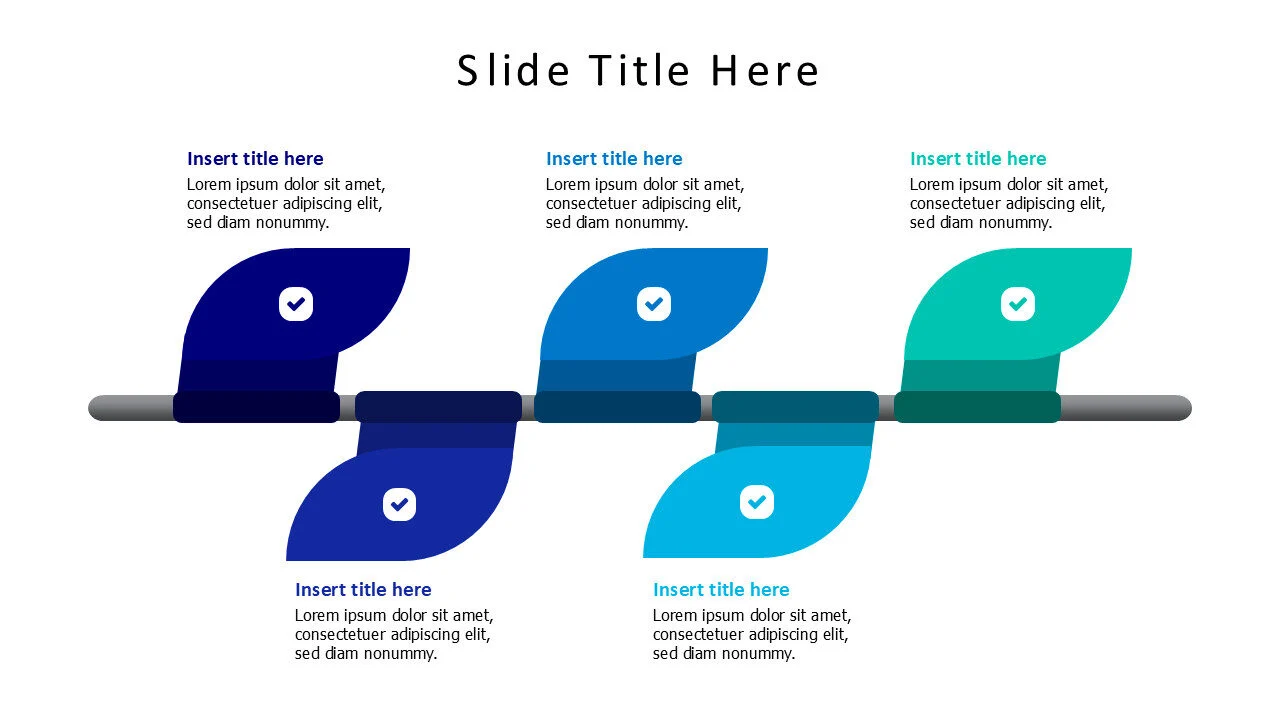 Slide Title Here

Insert title here
Lorem ipsum dolor sit amet, consectetuer adipiscing elit, sed diam nonummy.

Insert title here
Lorem ipsum dolor sit amet, consectetuer adipiscing elit, sed diam nonummy.

Insert title here
Lorem ipsum dolor sit amet, consectetuer adipiscing elit, sed diam nonummy.

Insert title here
Lorem ipsum dolor sit amet, consectetuer adipiscing elit, sed diam nonummy.

Insert title here
Lorem ipsum dolor sit amet, consectetuer adipiscing elit, sed diam nonummy.